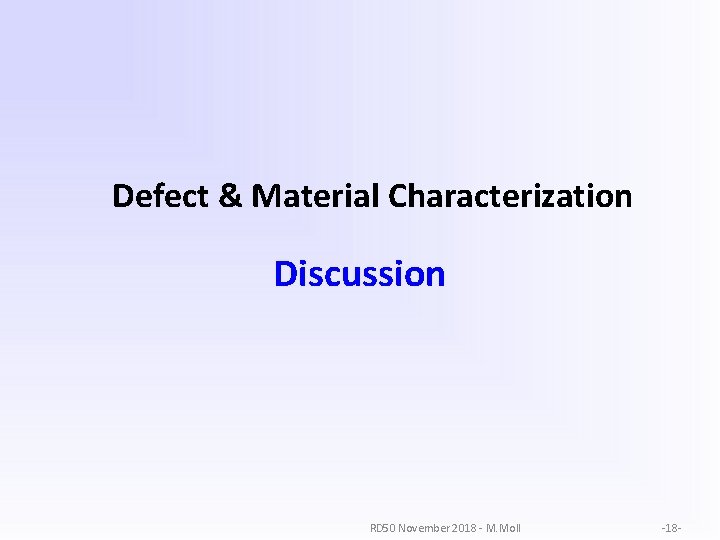 Defect & Material Characterization

Discussion

RD50 November 2018 - M.Moll

-18-